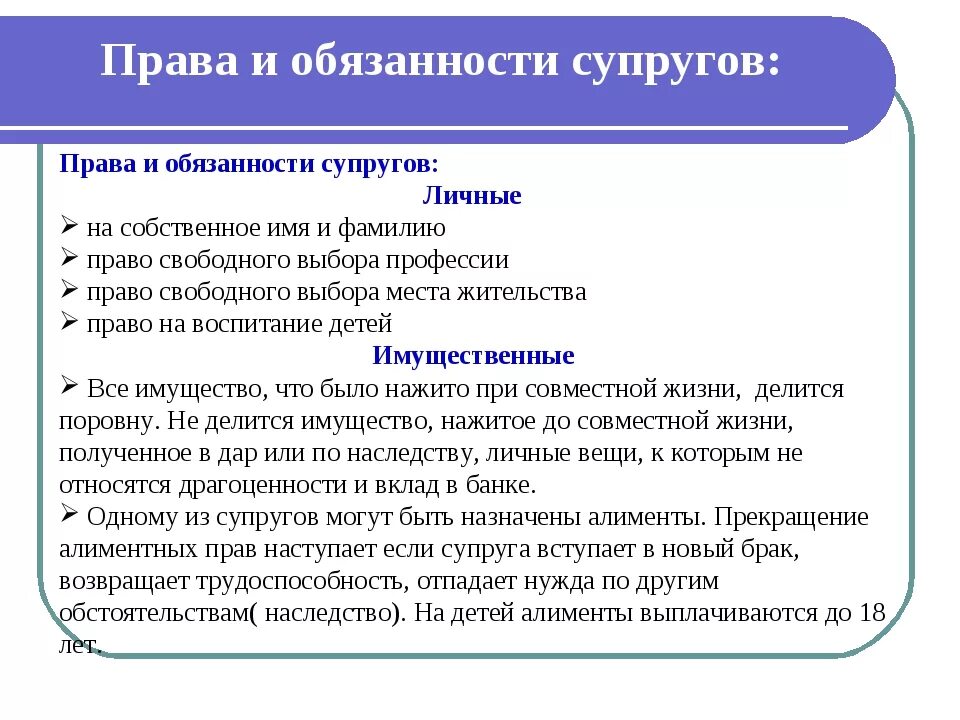 Права и обязанности супругов:

Права и обязанности супругов:

Личные

➢ на собственное имя и фамилию
➢ право свободного выбора профессии
➢ право свободного выбора места жительства
➢ право на воспитание детей

Имущественные

➢ Все имущество, что было нажито при совместной жизни, делится поровну. Не делится имущество, нажитое до совместной жизни, полученное в дар или по наследству, личные вещи, к которым не относятся драгоценности и вклад в банке.
➢ Одному из супругов могут быть назначены алименты. Прекращение алиментных прав наступает если супруга вступает в новый брак, возвращает трудоспособность, отпадает нужда по другим обстоятельствам( наследство). На детей алименты выплачиваются до 18 лет.